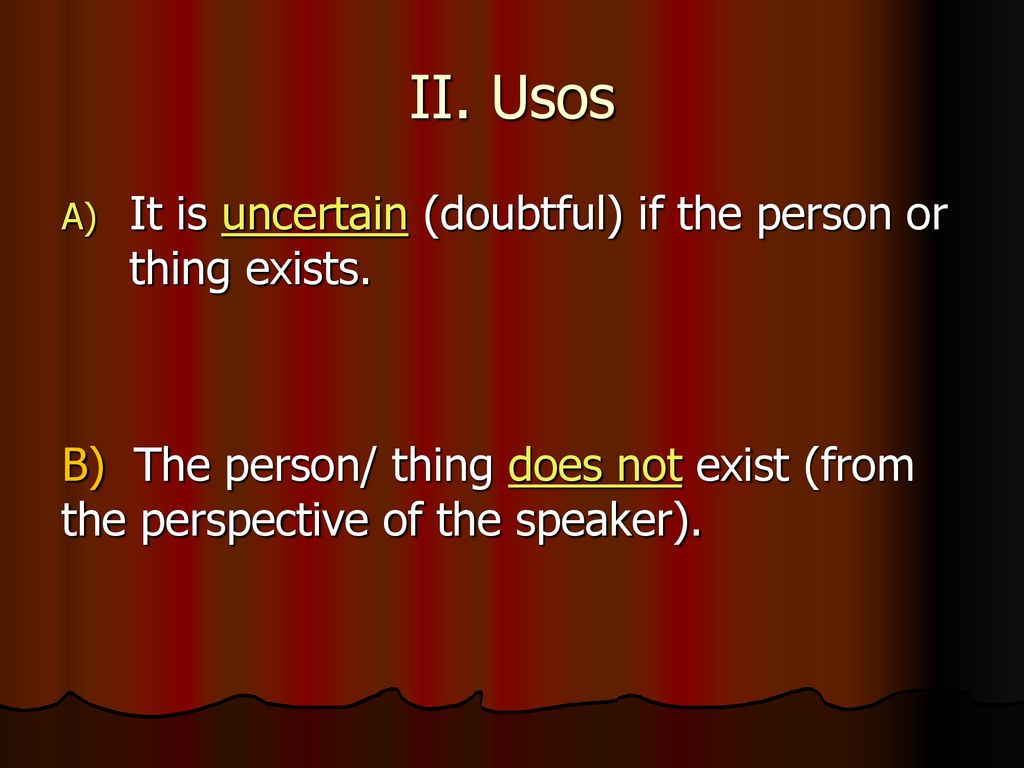 II. Usos

A) It is uncertain (doubtful) if the person or thing exists.

B) The person/ thing does not exist (from the perspective of the speaker).